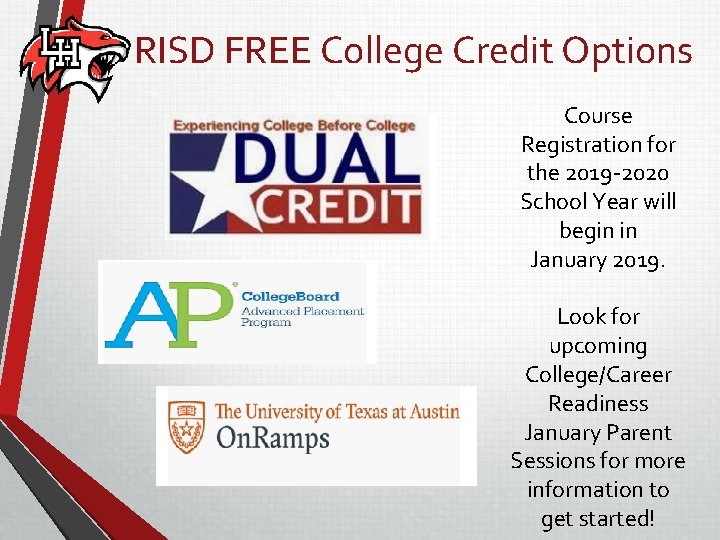 LH

RISD FREE College Credit Options

Experiencing College Before College
DUAL
CREDIT

AP
CollegeBoard
Advanced Placement Program

The University of Texas at Austin
OnRamps

Course Registration for the 2019-2020 School Year will begin in January 2019.

Look for upcoming College/Career Readiness January Parent Sessions for more information to get started!